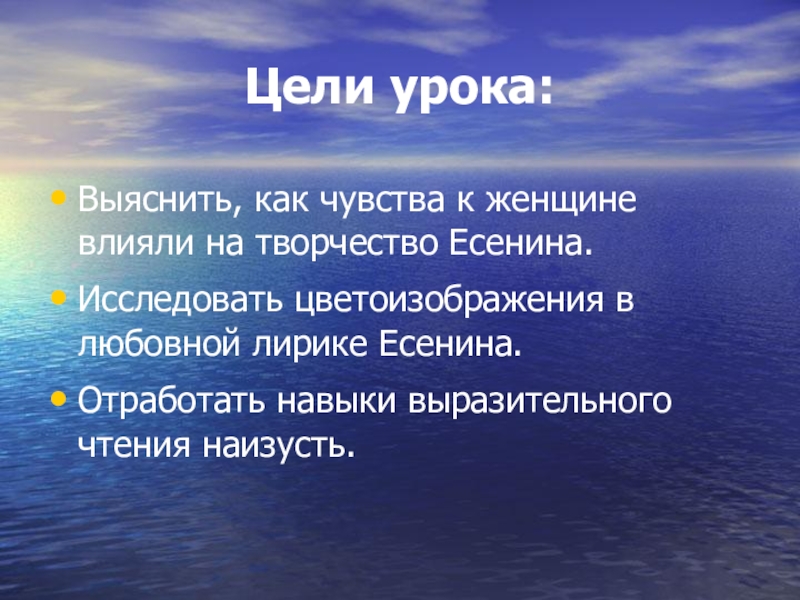 Цели урока:

• Выяснить, как чувства к женщине влияли на творчество Есенина.

• Исследовать цветоизображения в любовной лирике Есенина.

• Отработать навыки выразительного чтения наизусть.